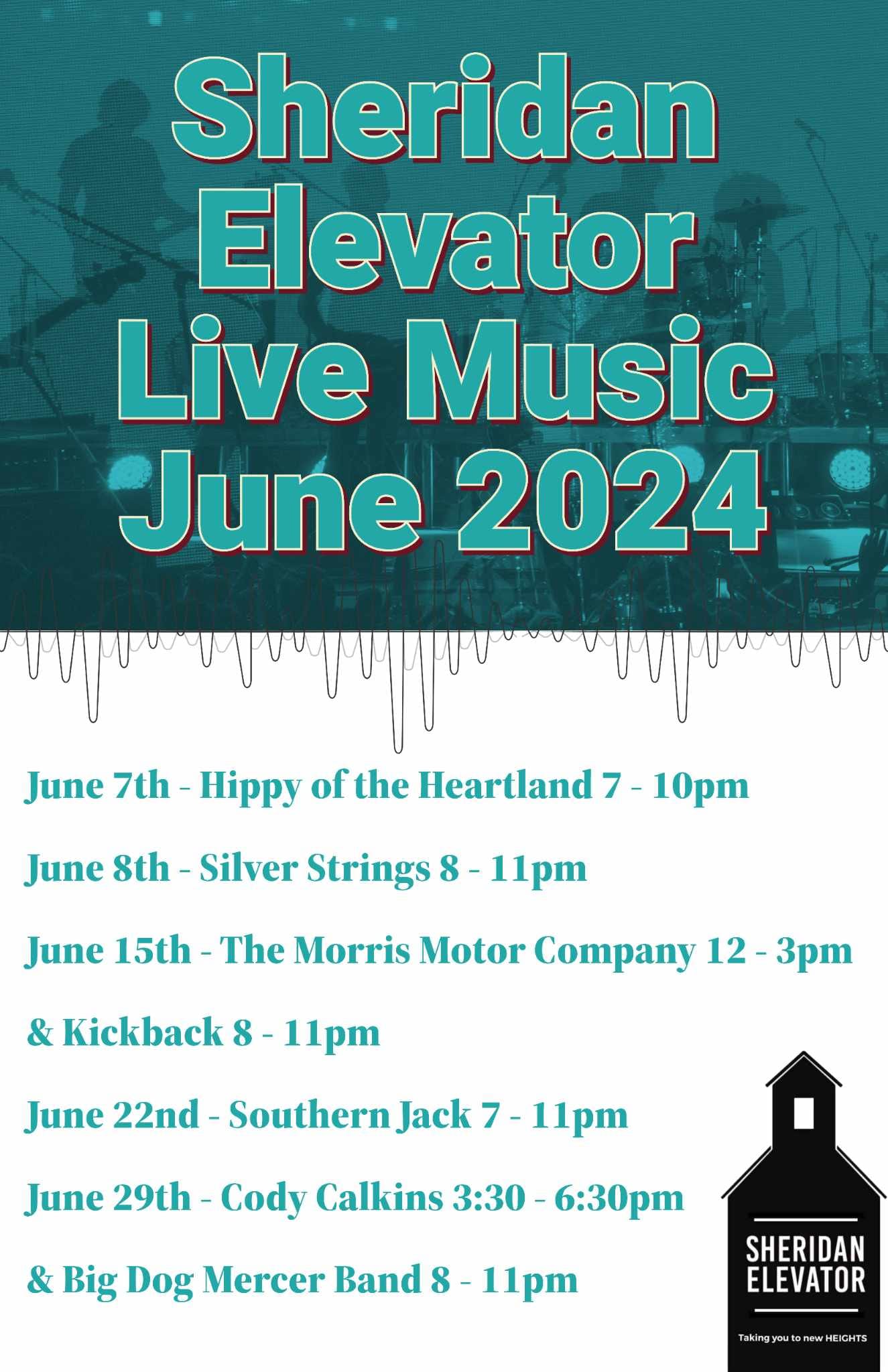 Sheridan Elevator Live Music June 2024

June 7th - Hippy of the Heartland 7 - 10pm

June 8th - Silver Strings 8 - 11pm

June 15th - The Morris Motor Company 12 - 3pm

& Kickback 8 - 11pm

June 22nd - Southern Jack 7 - 11pm

June 29th - Cody Calkins 3:30 - 6:30pm

& Big Dog Mercer Band 8 - 11pm

SHERIDAN ELEVATOR

Taking you to new HEIGHTS